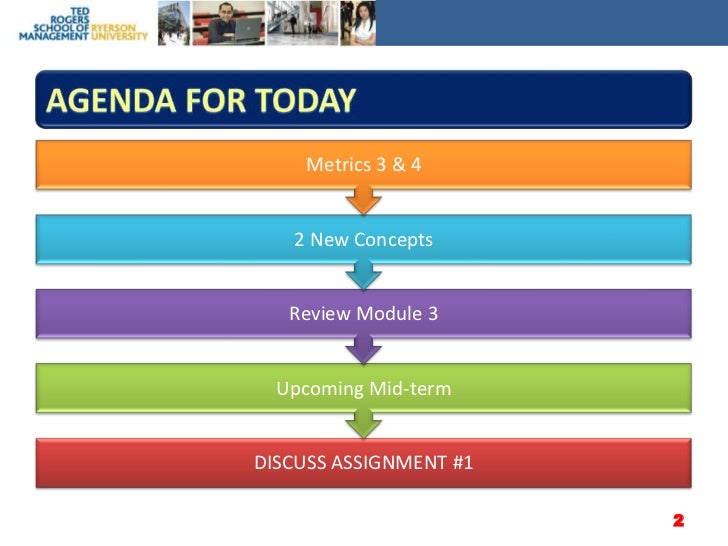 TED ROGERS SCHOOL OF MANAGEMENT RYERSON UNIVERSITY

AGENDA FOR TODAY

Metrics 3 & 4

2 New Concepts

Review Module 3

Upcoming Mid-term

DISCUSS ASSIGNMENT #1

2